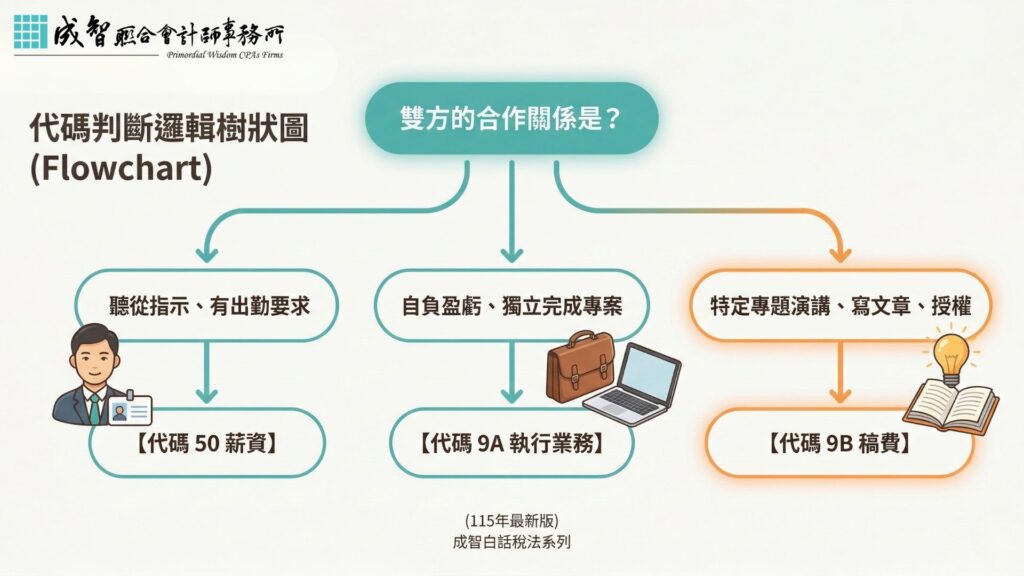 成智聯合會計師事務所
Primordial Wisdom CPAs Firms

代碼判斷邏輯樹狀圖
(Flowchart)

雙方的合作關係是？

聽從指示、有出勤要求

【代碼 50 薪資】

自負盈虧、獨立完成專案

【代碼 9A 執行業務】

特定專題演講、寫文章、授權

【代碼 9B 稿費】

(115年最新版)
成智白話稅法系列